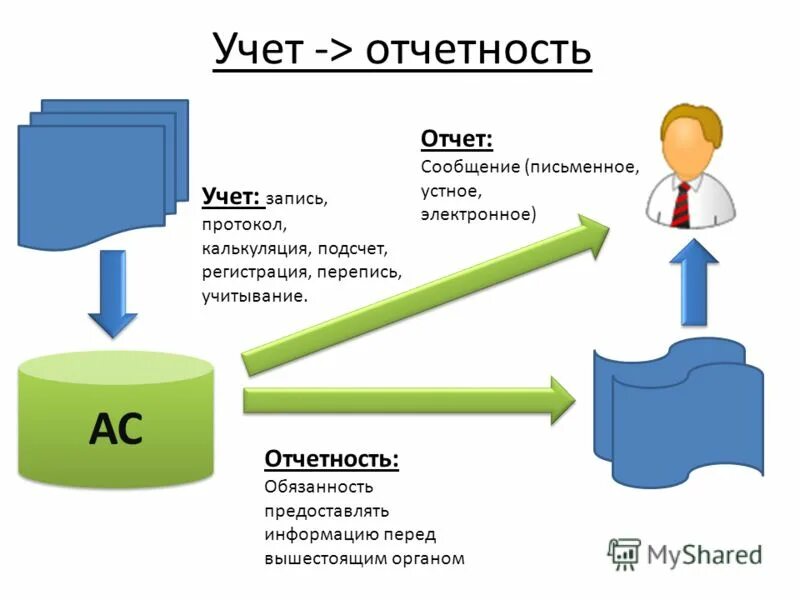 Учет -> отчетность

Учет: запись, протокол, калькуляция, подсчет, регистрация, перепись, учитывание.

Отчет:
Сообщение (письменное, устное, электронное)

АС

Отчетность:
Обязанность предоставлять информацию перед вышестоящим органом

MyShared